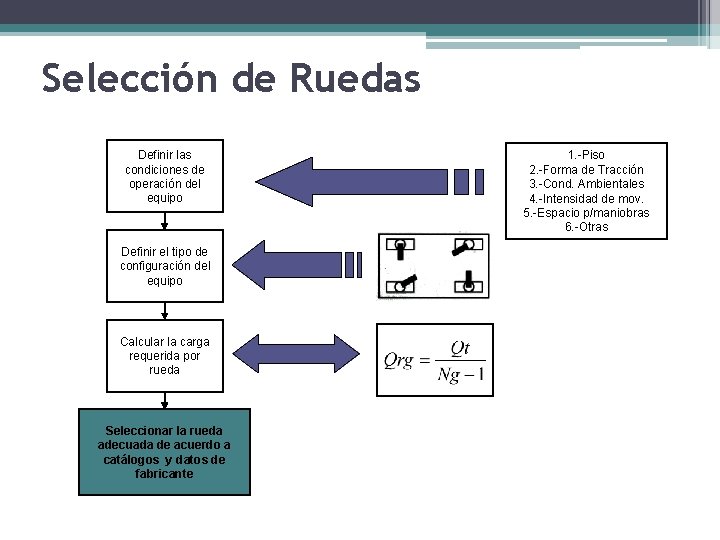 Selección de Ruedas

Definir las condiciones de operación del equipo

1.-Piso
2.-Forma de Tracción
3.-Cond. Ambientales
4.-Intensidad de mov.
5.-Espacio p/maniobras
6.-Otras

Definir el tipo de configuración del equipo

Calcular la carga requerida por rueda

$Qrg = \frac{Qt}{Ng - 1}$

Seleccionar la rueda adecuada de acuerdo a catálogos y datos de fabricante